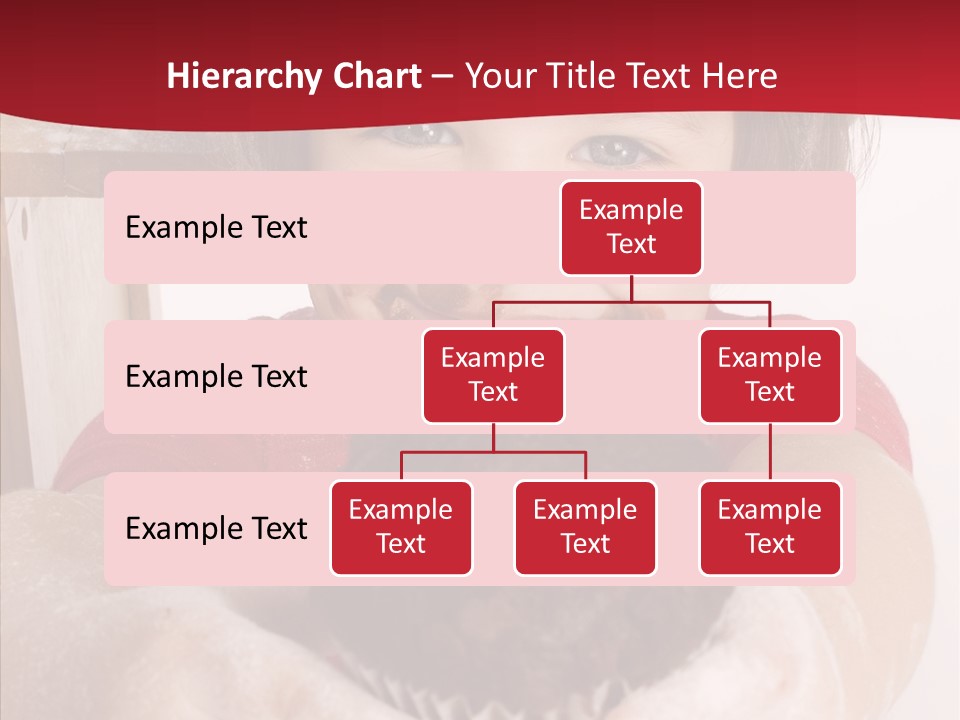 Hierarchy Chart – Your Title Text Here

Example Text

Example Text

Example Text

Example Text

Example Text

Example Text

Example Text

Example Text

Example Text